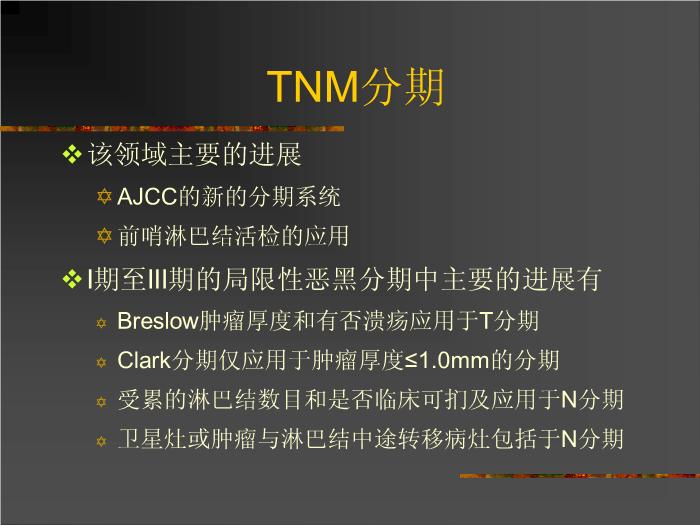 TNM分期

❖ 该领域主要的进展

✡ AJCC的新的分期系统

✡ 前哨淋巴结活检的应用

❖ I期至III期的局限性恶黑分期中主要的进展有

✡ Breslow肿瘤厚度和有否溃疡应用于T分期

✡ Clark分期仅应用于肿瘤厚度≤1.0mm的分期

✡ 受累的淋巴结数目和是否临床可扪及应用于N分期

✡ 卫星灶或肿瘤与淋巴结中途转移病灶包括于N分期